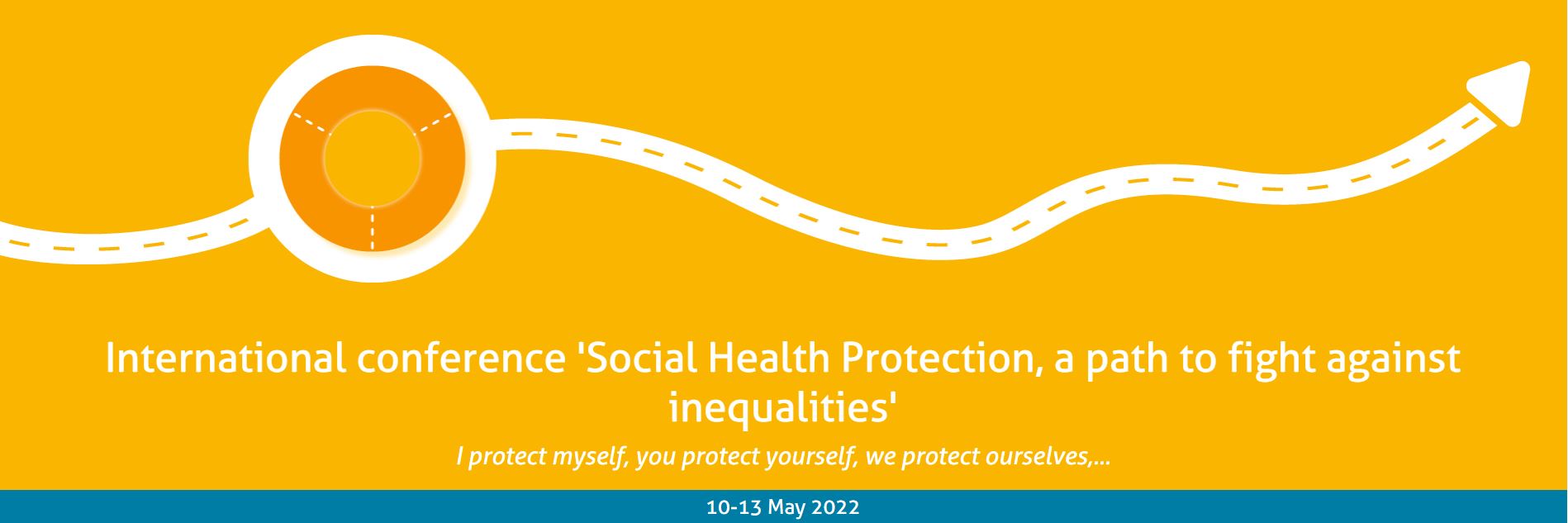 International conference 'Social Health Protection, a path to fight against inequalities'

I protect myself, you protect yourself, we protect ourselves,...

10-13 May 2022